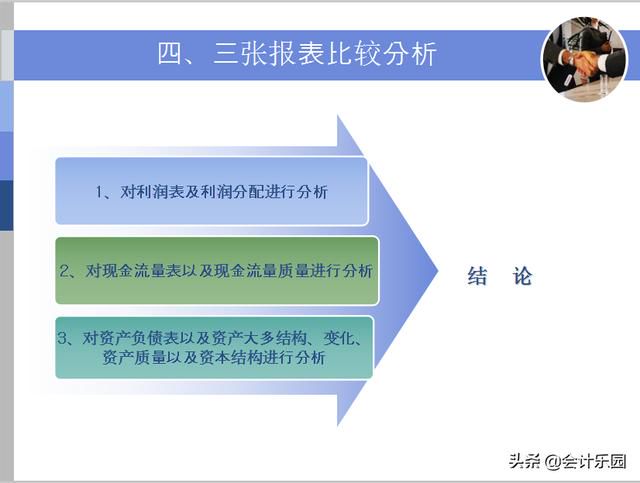 四、三张报表比较分析

1、对利润表及利润分配进行分析

2、对现金流量表以及现金流量质量进行分析

3、对资产负债表以及资产大多结构、变化、资产质量以及资本结构进行分析

结 论

头条 @会计乐园